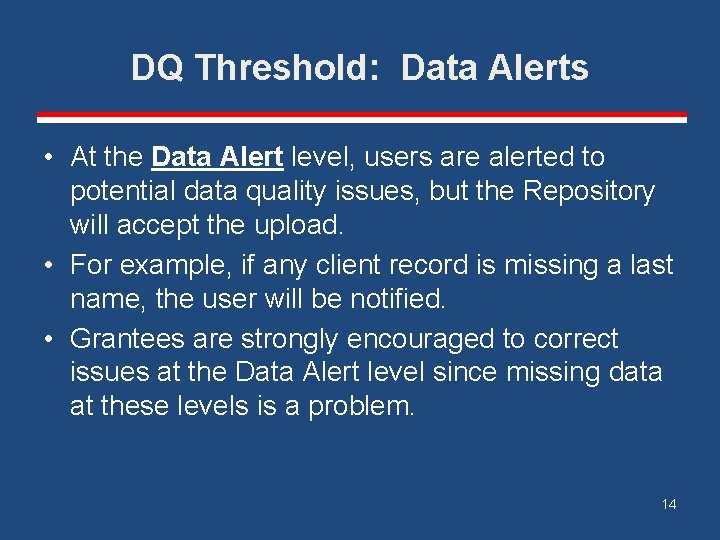 DQ Threshold: Data Alerts

• At the Data Alert level, users are alerted to potential data quality issues, but the Repository will accept the upload.
• For example, if any client record is missing a last name, the user will be notified.
• Grantees are strongly encouraged to correct issues at the Data Alert level since missing data at these levels is a problem.

14